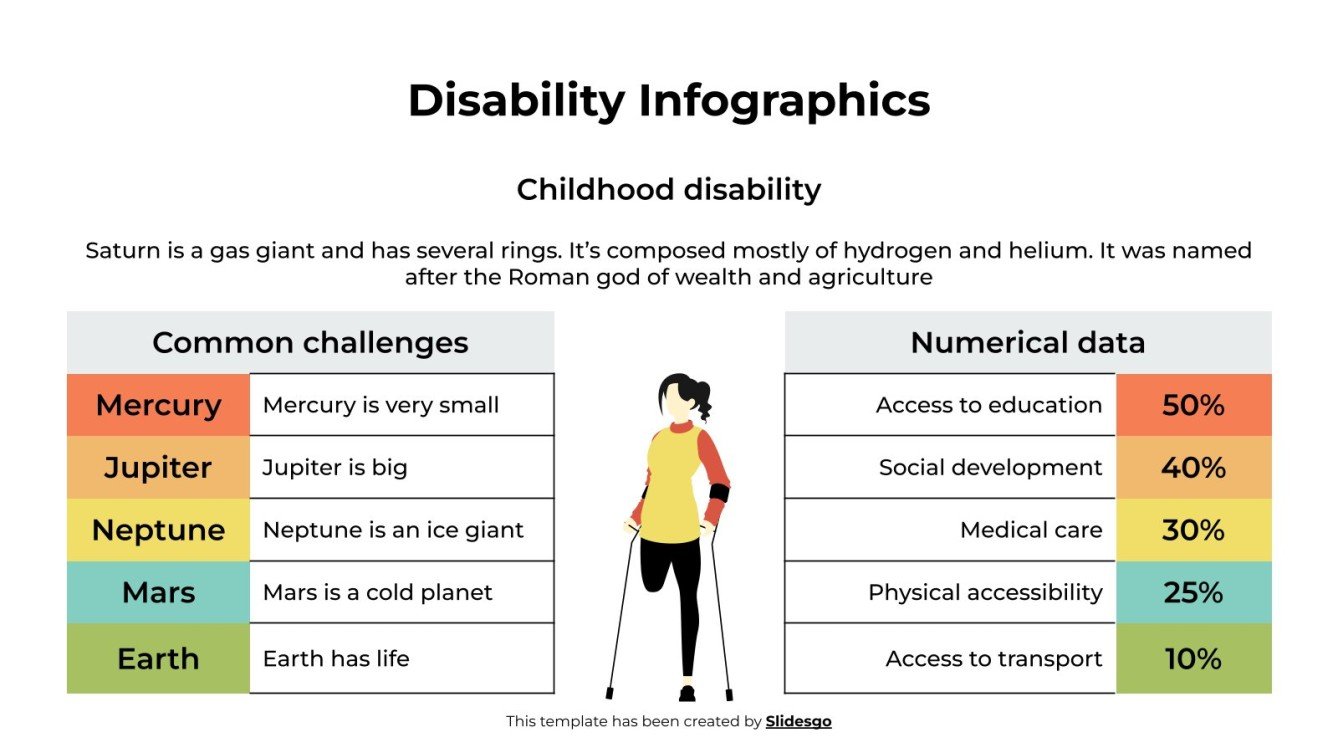 Disability Infographics

Childhood disability

Saturn is a gas giant and has several rings. It's composed mostly of hydrogen and helium. It was named after the Roman god of wealth and agriculture

| Common challenges | |
|---|---|
| Mercury | Mercury is very small |
| Jupiter | Jupiter is big |
| Neptune | Neptune is an ice giant |
| Mars | Mars is a cold planet |
| Earth | Earth has life |

| Numerical data | |
|---|---|
| Access to education | 50% |
| Social development | 40% |
| Medical care | 30% |
| Physical accessibility | 25% |
| Access to transport | 10% |

This template has been created by Slidesgo